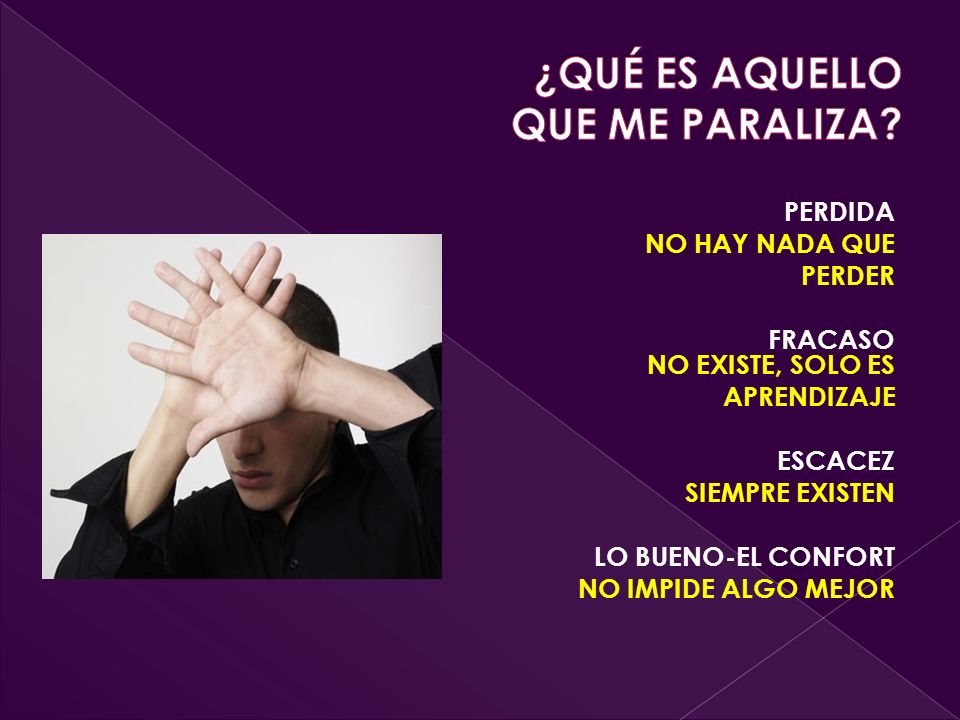 ¿QUÉ ES AQUELLO QUE ME PARALIZA?

PERDIDA
NO HAY NADA QUE PERDER

FRACASO
NO EXISTE, SOLO ES APRENDIZAJE

ESCACEZ
SIEMPRE EXISTEN

LO BUENO-EL CONFORT
NO IMPIDE ALGO MEJOR